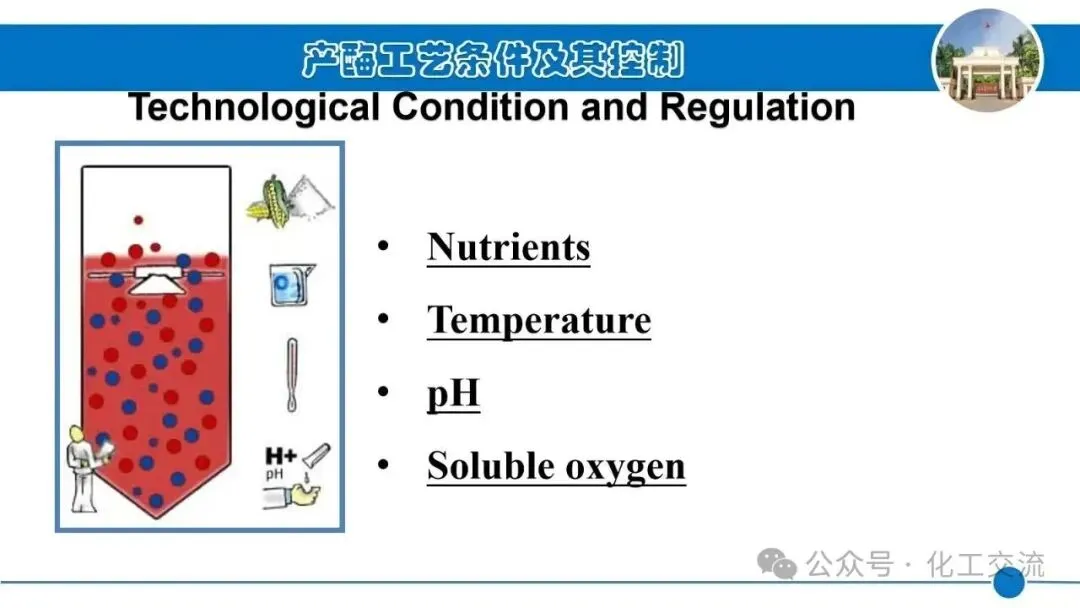 产酶工艺条件及其控制
Technological Condition and Regulation

H+
pH

• Nutrients
• Temperature
• pH
• Soluble oxygen

公众号 · 化工交流